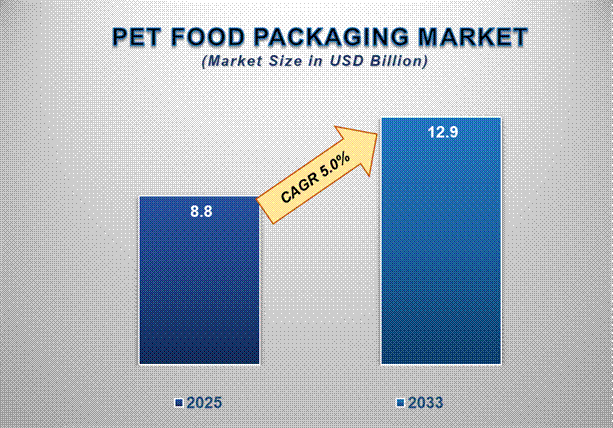 PET FOOD PACKAGING MARKET
(Market Size in USD Billion)

8.8

CAGR 5.0%

12.9

2025

2033